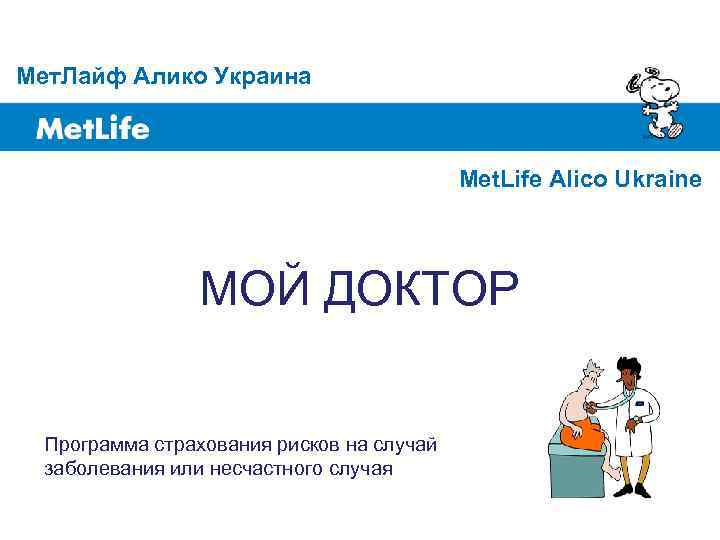 МетЛайф Алико Украина

MetLife

MetLife Alico Ukraine

МОЙ ДОКТОР

Программа страхования рисков на случай заболевания или несчастного случая